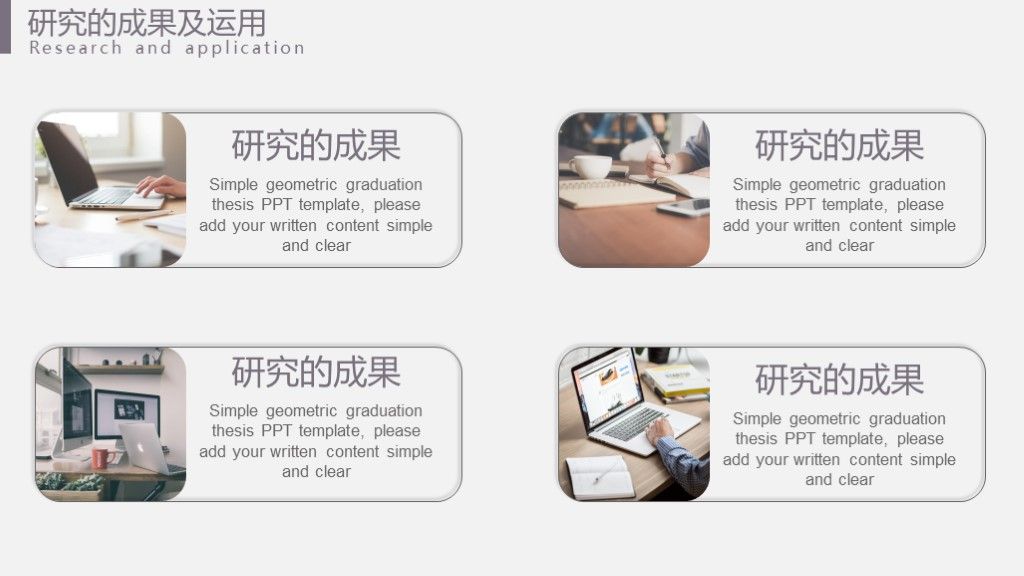 研究的成果及运用
Research and application

研究的成果
Simple geometric graduation thesis PPT template, please add your written content simple and clear

研究的成果
Simple geometric graduation thesis PPT template, please add your written content simple and clear

研究的成果
Simple geometric graduation thesis PPT template, please add your written content simple and clear

研究的成果
Simple geometric graduation thesis PPT template, please add your written content simple and clear